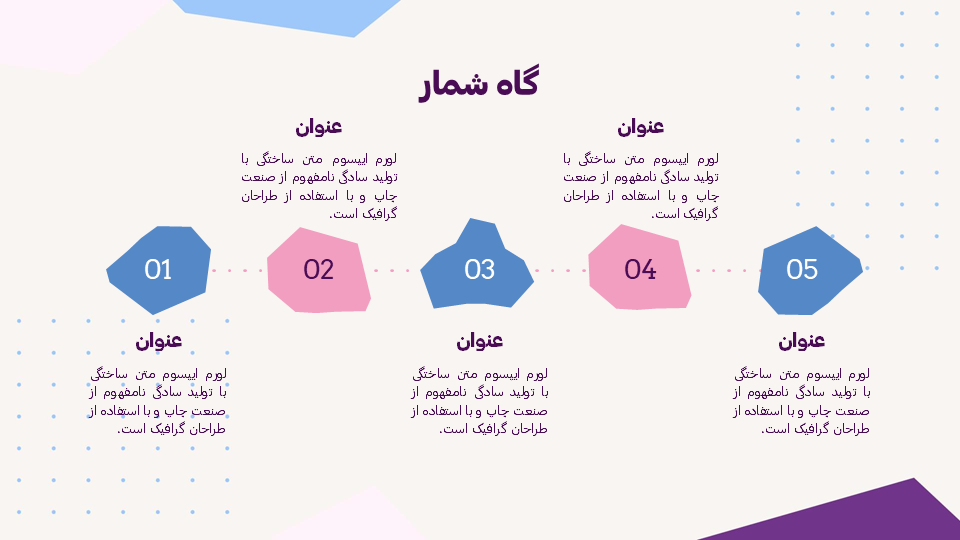 گاه شمار

عنوان

لورم ایپسوم متن ساختگی با تولید سادگی نامفهوم از صنعت چاپ و با استفاده از طراحان گرافیک است.

عنوان

لورم ایپسوم متن ساختگی با تولید سادگی نامفهوم از صنعت چاپ و با استفاده از طراحان گرافیک است.

01

02

03

04

05

عنوان

لورم ایپسوم متن ساختگی با تولید سادگی نامفهوم از صنعت چاپ و با استفاده از طراحان گرافیک است.

عنوان

لورم ایپسوم متن ساختگی با تولید سادگی نامفهوم از صنعت چاپ و با استفاده از طراحان گرافیک است.

عنوان

لورم ایپسوم متن ساختگی با تولید سادگی نامفهوم از صنعت چاپ و با استفاده از طراحان گرافیک است.